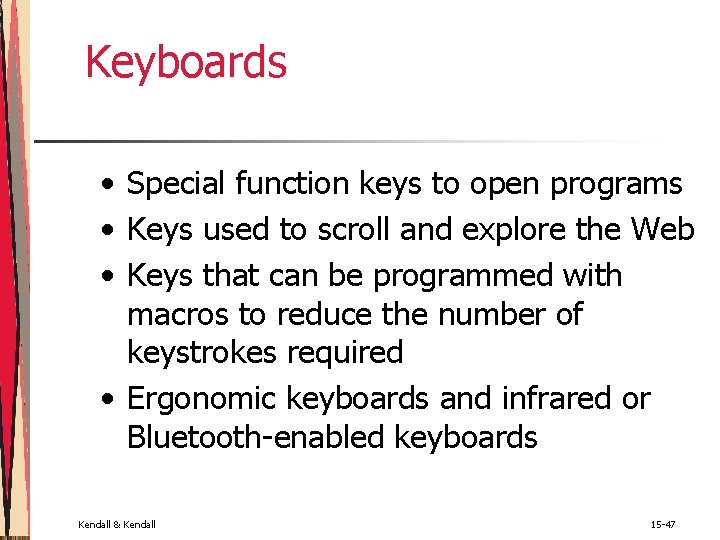 Keyboards

• Special function keys to open programs
• Keys used to scroll and explore the Web
• Keys that can be programmed with macros to reduce the number of keystrokes required
• Ergonomic keyboards and infrared or Bluetooth-enabled keyboards

Kendall & Kendall

15-47